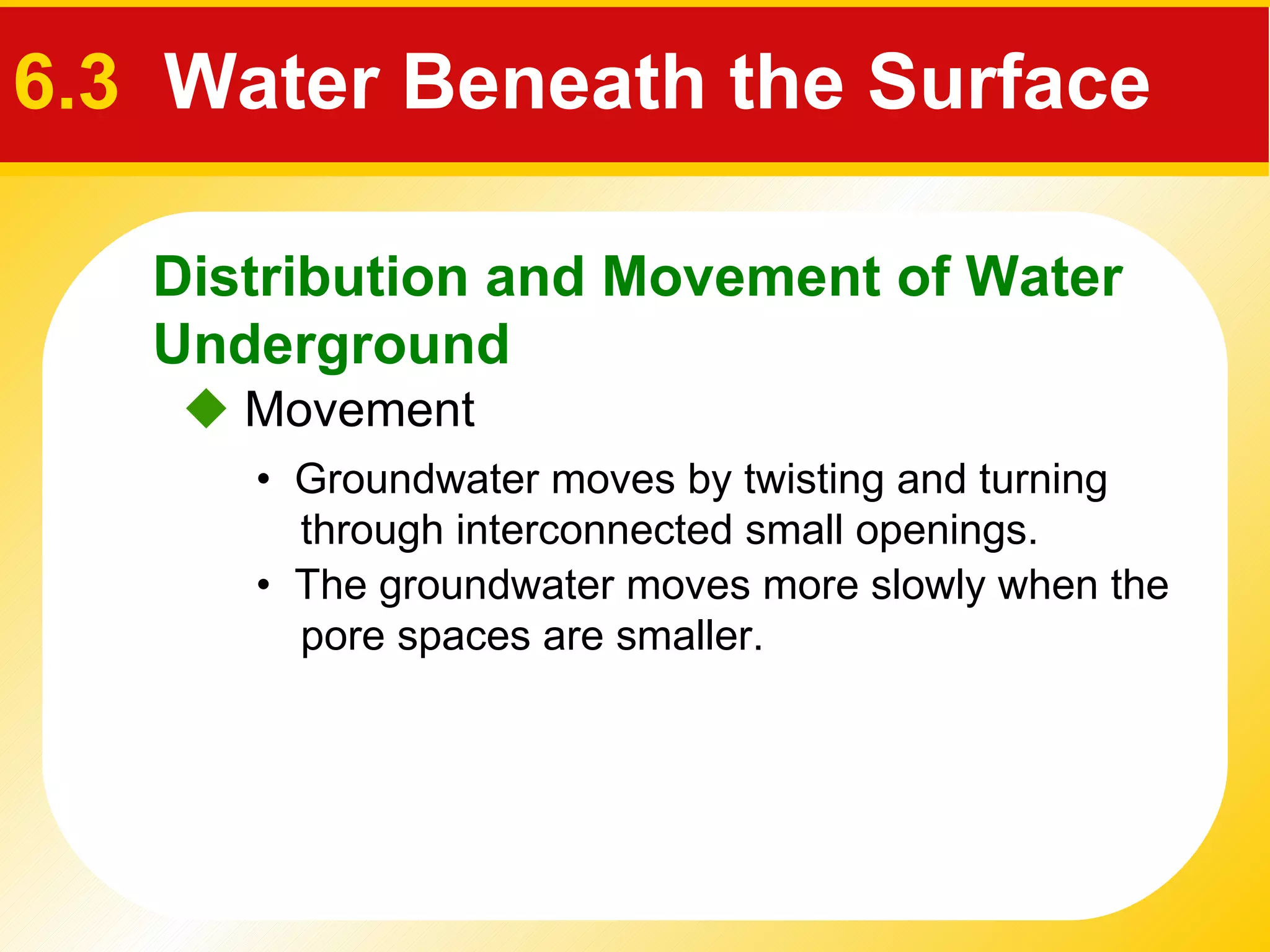 6.3 Water Beneath the Surface

Distribution and Movement of Water Underground

◆ Movement

• Groundwater moves by twisting and turning through interconnected small openings.

• The groundwater moves more slowly when the pore spaces are smaller.